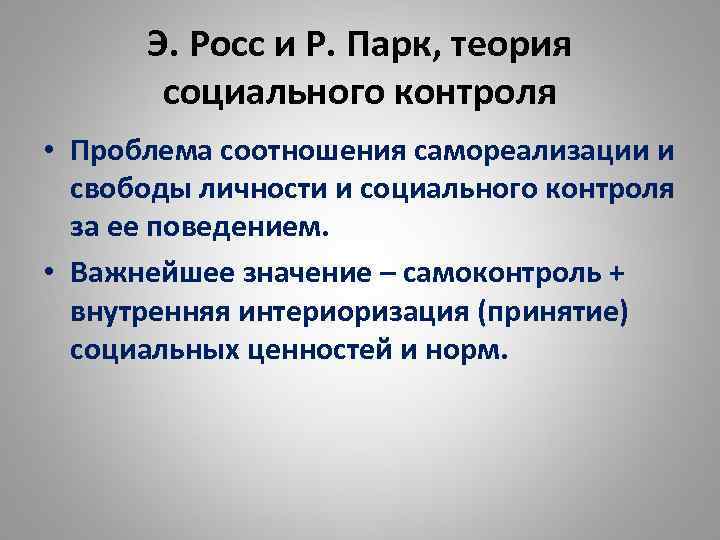 Э. Росс и Р. Парк, теория социального контроля

• Проблема соотношения самореализации и свободы личности и социального контроля за ее поведением.

• Важнейшее значение – самоконтроль + внутренняя интериоризация (принятие) социальных ценностей и норм.